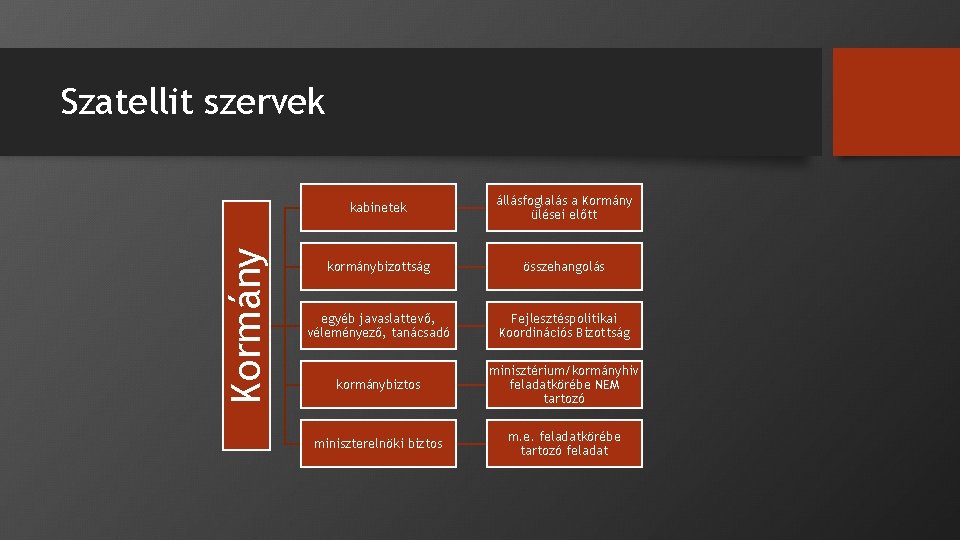 Szatellit szervek

Kormány

kabinetek

állásfoglalás a Kormány ülései előtt

kormánybizottság

összehangolás

egyéb javaslattevő, véleményező, tanácsadó

Fejlesztéspolitikai Koordinációs Bizottság

kormánybiztos

minisztérium/kormányhiv feladatkörébe NEM tartozó

miniszterelnöki biztos

m.e. feladatkörébe tartozó feladat